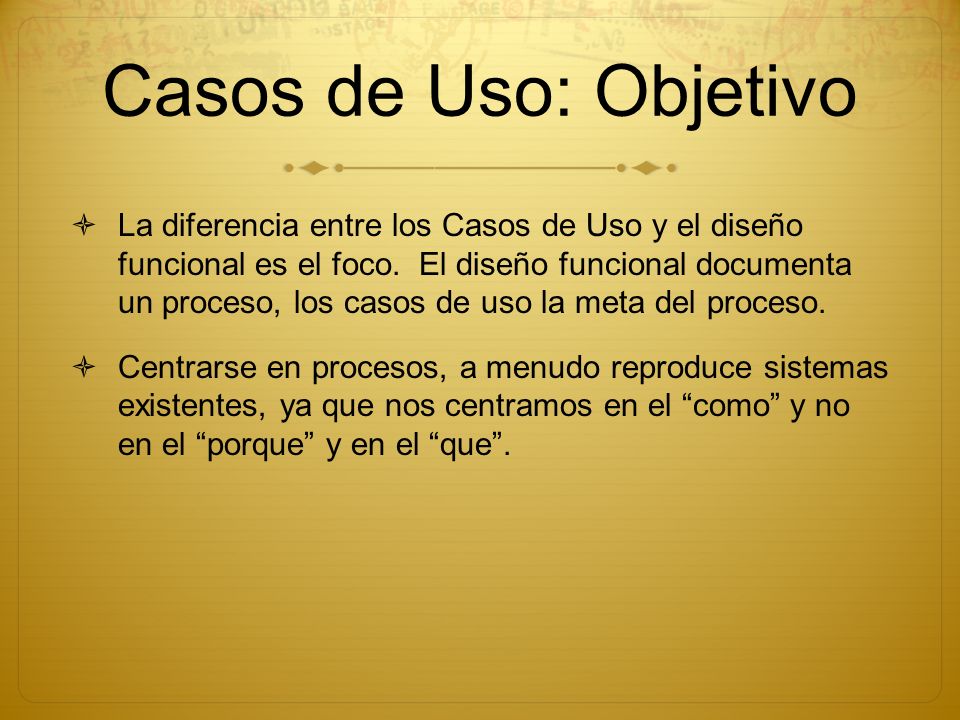 Casos de Uso: Objetivo

La diferencia entre los Casos de Uso y el diseño funcional es el foco. El diseño funcional documenta un proceso, los casos de uso la meta del proceso.

Centrarse en procesos, a menudo reproduce sistemas existentes, ya que nos centramos en el “como” y no en el “porque” y en el “que”.